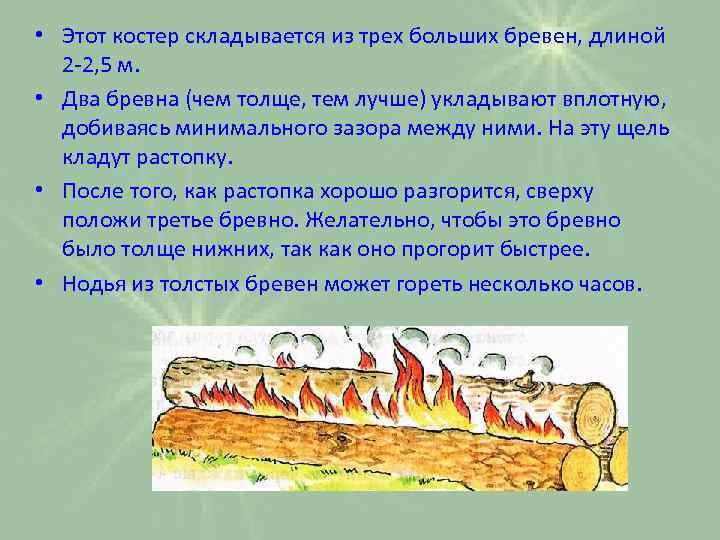 • Этот костер складывается из трех больших бревен, длиной 2-2,5 м.

• Два бревна (чем толще, тем лучше) укладывают вплотную, добиваясь минимального зазора между ними. На эту щель кладут растопку.

• После того, как растопка хорошо разгорится, сверху положи третье бревно. Желательно, чтобы это бревно было толще нижних, так как оно прогорит быстрее.

• Нодья из толстых бревен может гореть несколько часов.